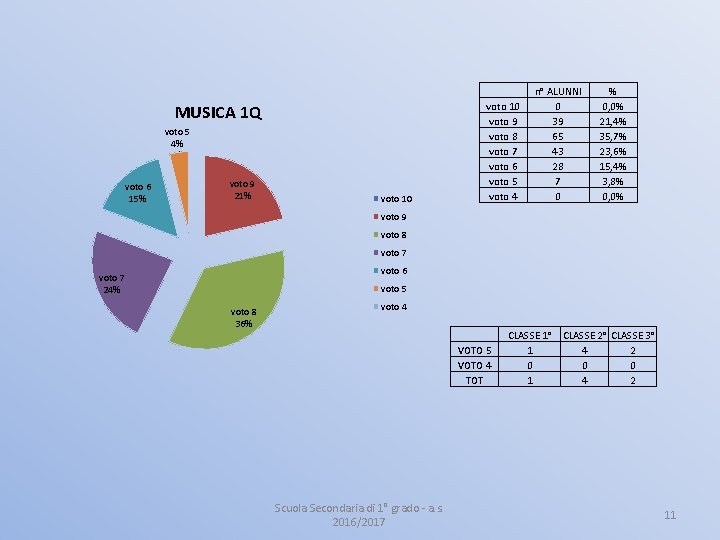 MUSICA 1Q

voto 5
4%

voto 9
21%

voto 6
15%

voto 7
24%

voto 8
36%

voto 10
voto 9
voto 8
voto 7
voto 6
voto 5
voto 4

| | n° ALUNNI | % |
|---|---|---|
| voto 10 | 0 | 0,0% |
| voto 9 | 39 | 21,4% |
| voto 8 | 65 | 35,7% |
| voto 7 | 43 | 23,6% |
| voto 6 | 28 | 15,4% |
| voto 5 | 7 | 3,8% |
| voto 4 | 0 | 0,0% |

| | CLASSE 1° | CLASSE 2° | CLASSE 3° |
|---|---|---|---|
| VOTO 5 | 1 | 4 | 2 |
| VOTO 4 | 0 | 0 | 0 |
| TOT | 1 | 4 | 2 |

Scuola Secondaria di 1° grado - a.s 2016/2017

11